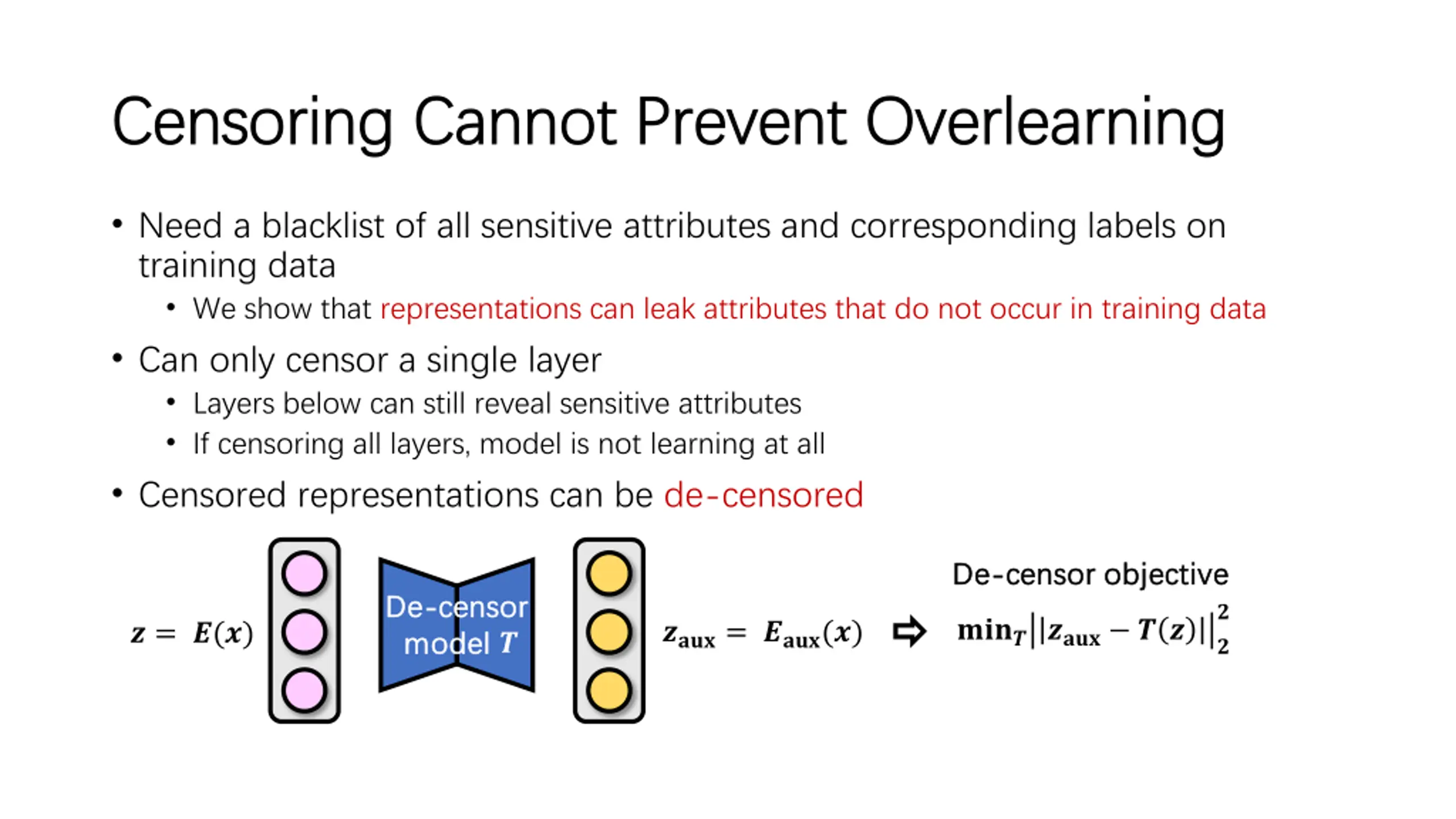 Censoring Cannot Prevent Overlearning

• Need a blacklist of all sensitive attributes and corresponding labels on training data
  • We show that representations can leak attributes that do not occur in training data
• Can only censor a single layer
  • Layers below can still reveal sensitive attributes
  • If censoring all layers, model is not learning at all
• Censored representations can be de-censored

$z = E(x)$

De-censor model $T$

$z_{\text{aux}} = E_{\text{aux}}(x)$

De-censor objective

$\min_T ||z_{\text{aux}} - T(z)||_2^2$